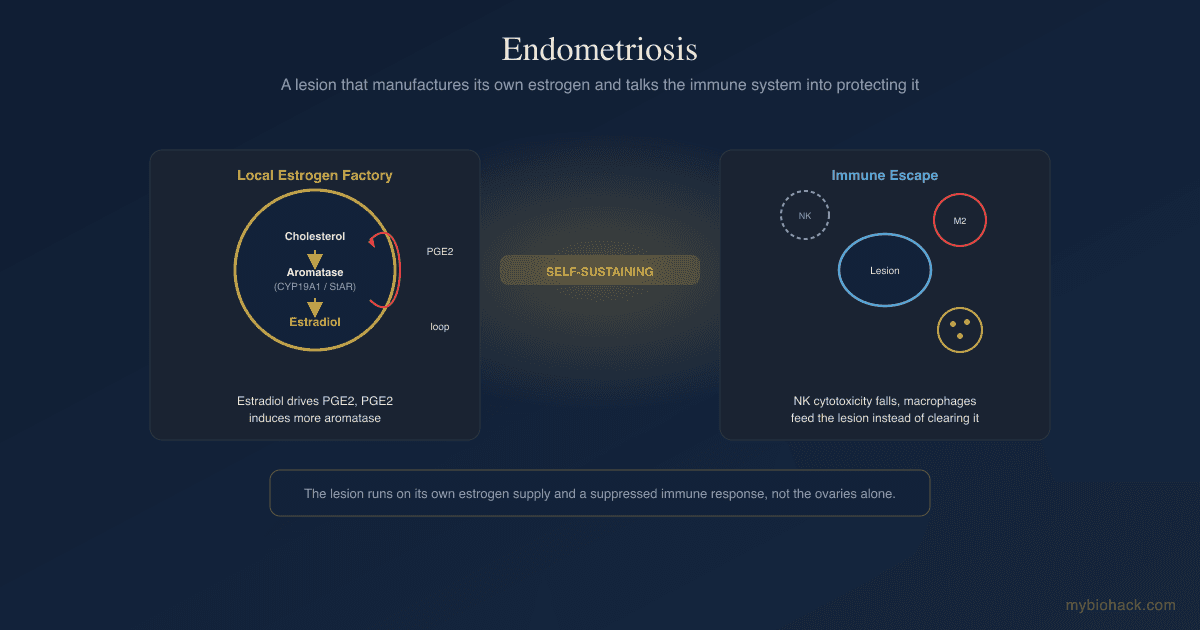 Endometriosis

A lesion that manufactures its own estrogen and talks the immune system into protecting it

Local Estrogen Factory

Cholesterol

Aromatase
(CYP19A1 / StAR)

Estradiol

PGE2

loop

Estradiol drives PGE2, PGE2 induces more aromatase

SELF-SUSTAINING

Immune Escape

NK

M2

Lesion

NK cytotoxicity falls, macrophages feed the lesion instead of clearing it

The lesion runs on its own estrogen supply and a suppressed immune response, not the ovaries alone.

mybiohack.com